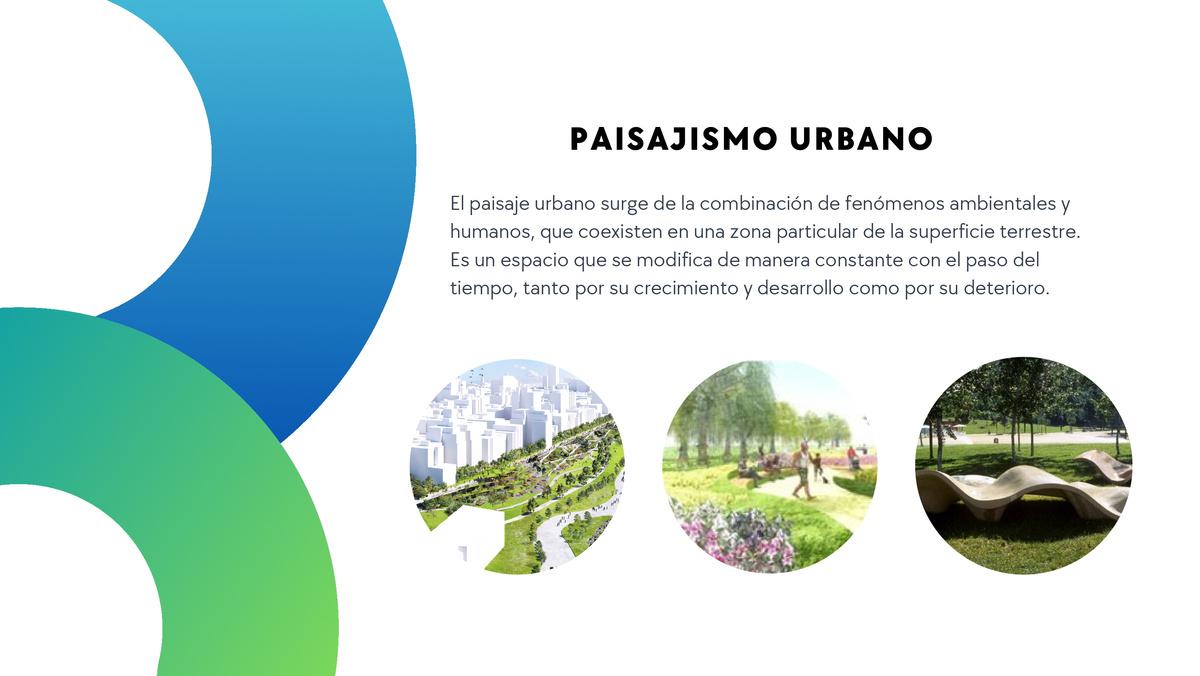 PAISAJISMO URBANO

El paisaje urbano surge de la combinación de fenómenos ambientales y humanos, que coexisten en una zona particular de la superficie terrestre. Es un espacio que se modifica de manera constante con el paso del tiempo, tanto por su crecimiento y desarrollo como por su deterioro.